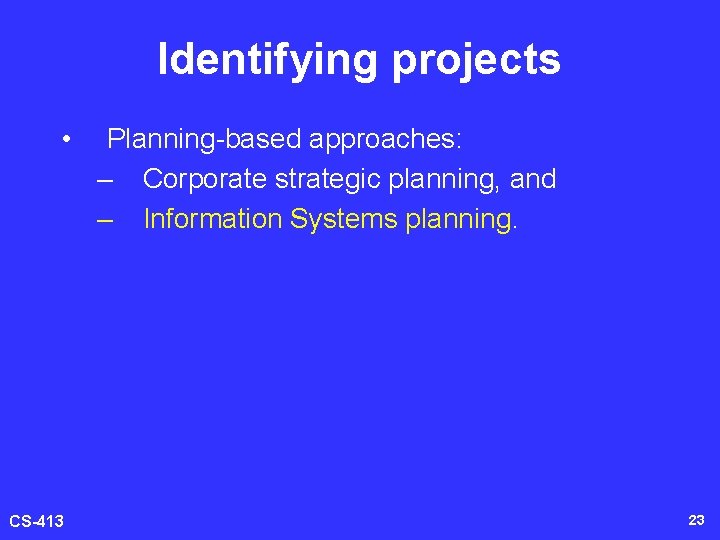 Identifying projects

• Planning-based approaches:
– Corporate strategic planning, and
– Information Systems planning.

CS-413

23